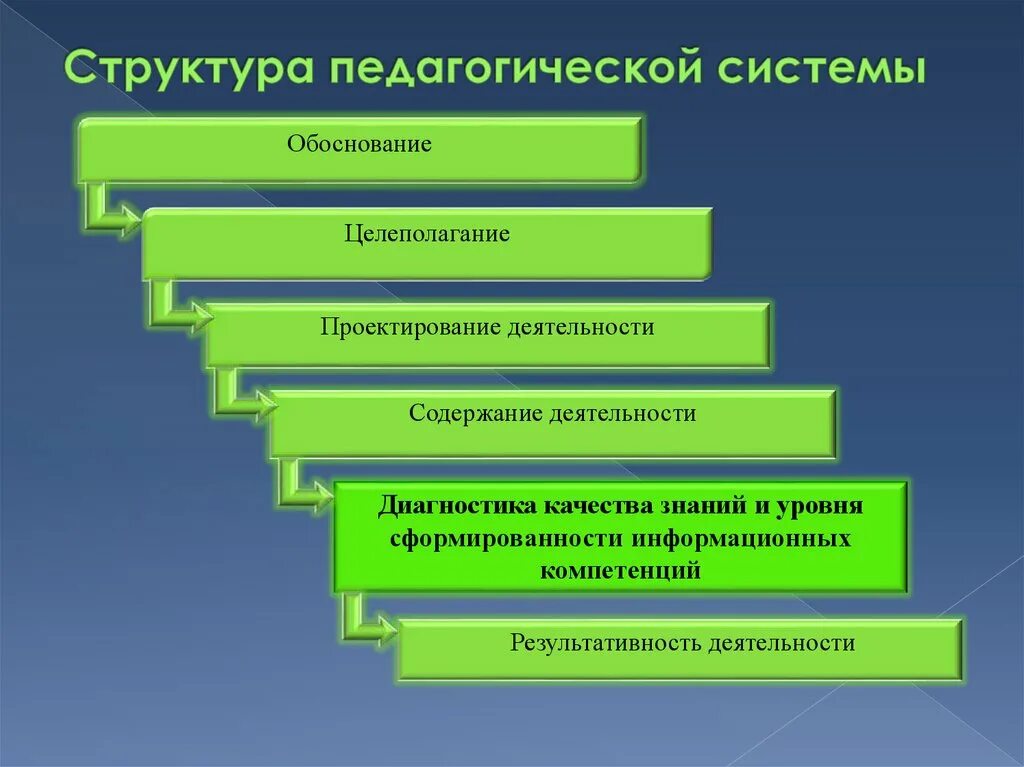 Структура педагогической системы

Обоснование

Целеполагание

Проектирование деятельности

Содержание деятельности

Диагностика качества знаний и уровня сформированности информационных компетенций

Результативность деятельности